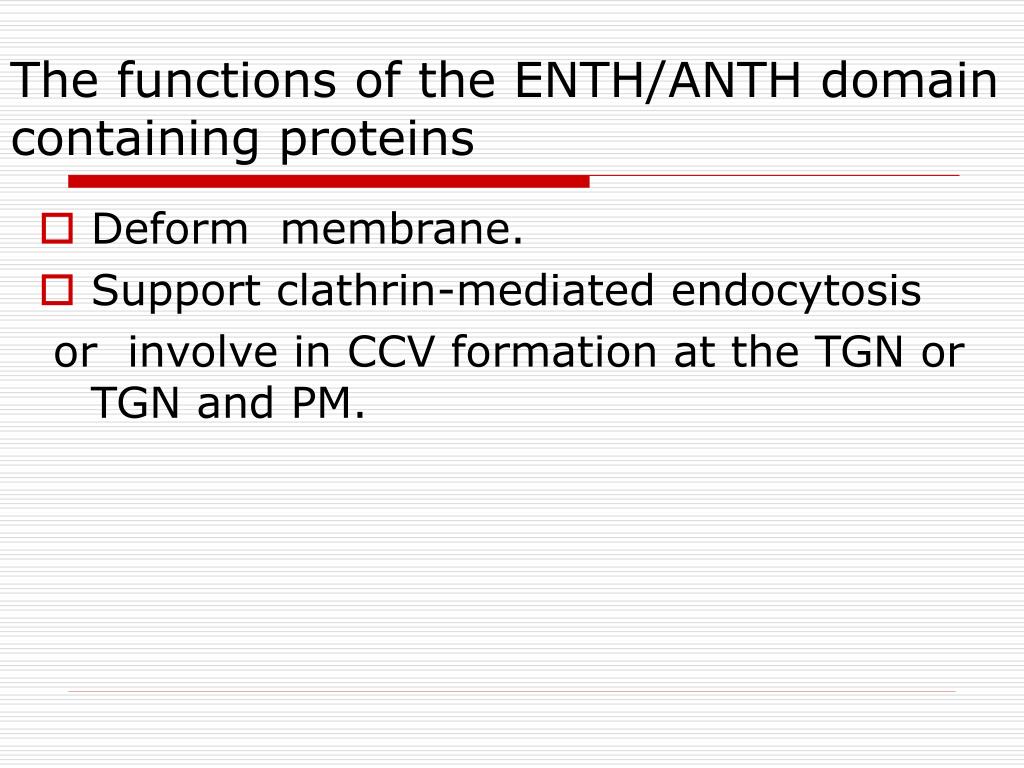 The functions of the ENTH/ANTH domain containing proteins

Deform membrane.

Support clathrin-mediated endocytosis

or involve in CCV formation at the TGN or TGN and PM.